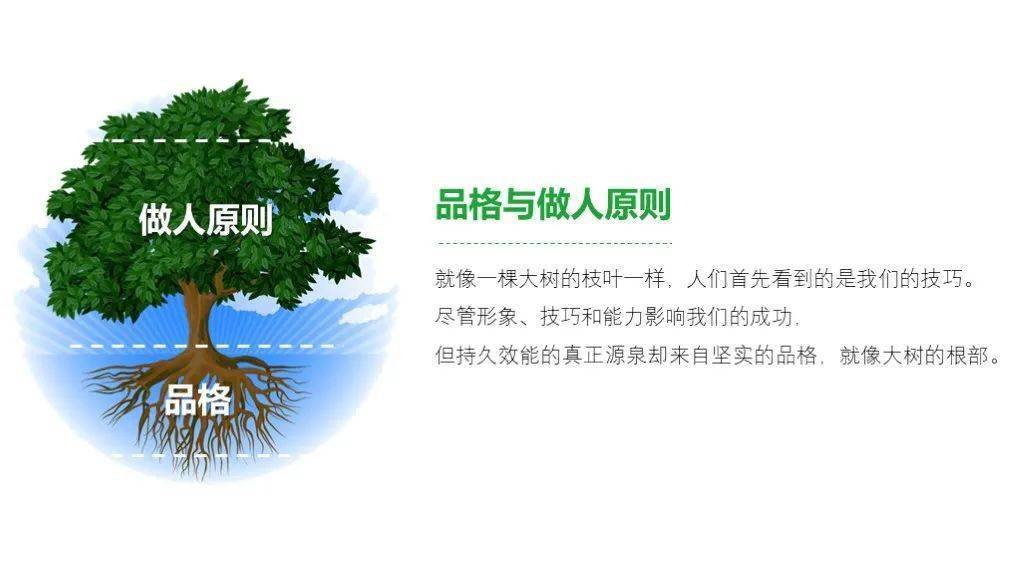 做人原则

品格

品格与做人原则

就像一棵大树的枝叶一样，人们首先看到的是我们的技巧。
尽管形象、技巧和能力影响我们的成功，
但持久效能的真正源泉却来自坚实的品格，就像大树的根部。